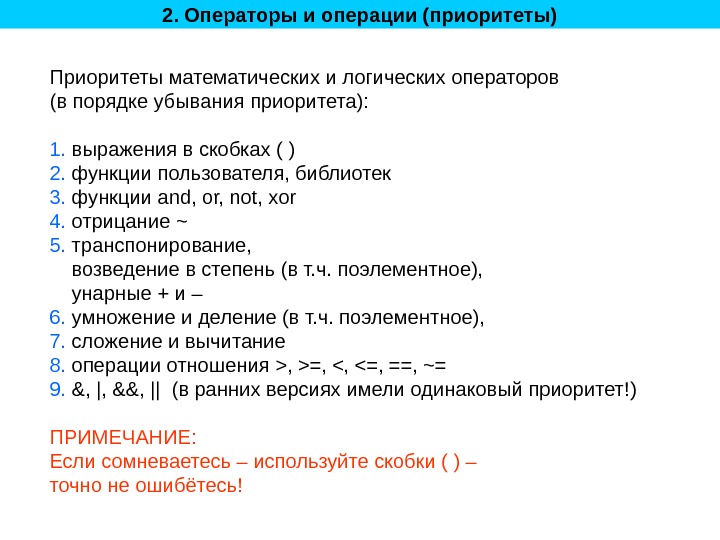 2. Операторы и операции (приоритеты)

Приоритеты математических и логических операторов (в порядке убывания приоритета):

1. выражения в скобках ( )
2. функции пользователя, библиотек
3. функции and, or, not, xor
4. отрицание ~
5. транспонирование,
возведение в степень (в т.ч. поэлементное),
унарные + и –
6. умножение и деление (в т.ч. поэлементное),
7. сложение и вычитание
8. операции отношения >, >=, <, <=, ==, ~=
9. &, |, &&, || (в ранних версиях имели одинаковый приоритет!)

ПРИМЕЧАНИЕ:
Если сомневаетесь – используйте скобки ( ) – точно не ошибётесь!